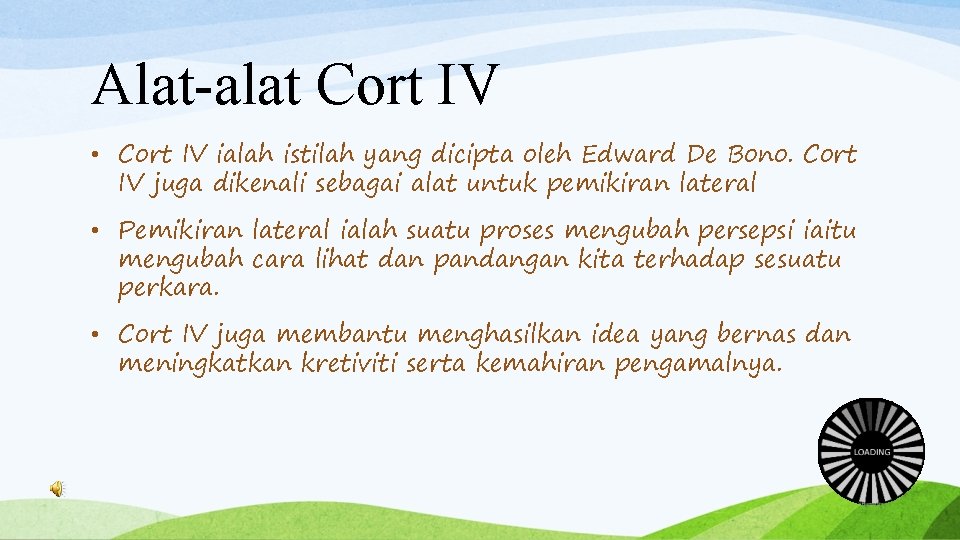 Alat-alat Cort IV

• Cort IV ialah istilah yang dicipta oleh Edward De Bono. Cort IV juga dikenali sebagai alat untuk pemikiran lateral

• Pemikiran lateral ialah suatu proses mengubah persepsi iaitu mengubah cara lihat dan pandangan kita terhadap sesuatu perkara.

• Cort IV juga membantu menghasilkan idea yang bernas dan meningkatkan kretiviti serta kemahiran pengamalnya.

LOADING